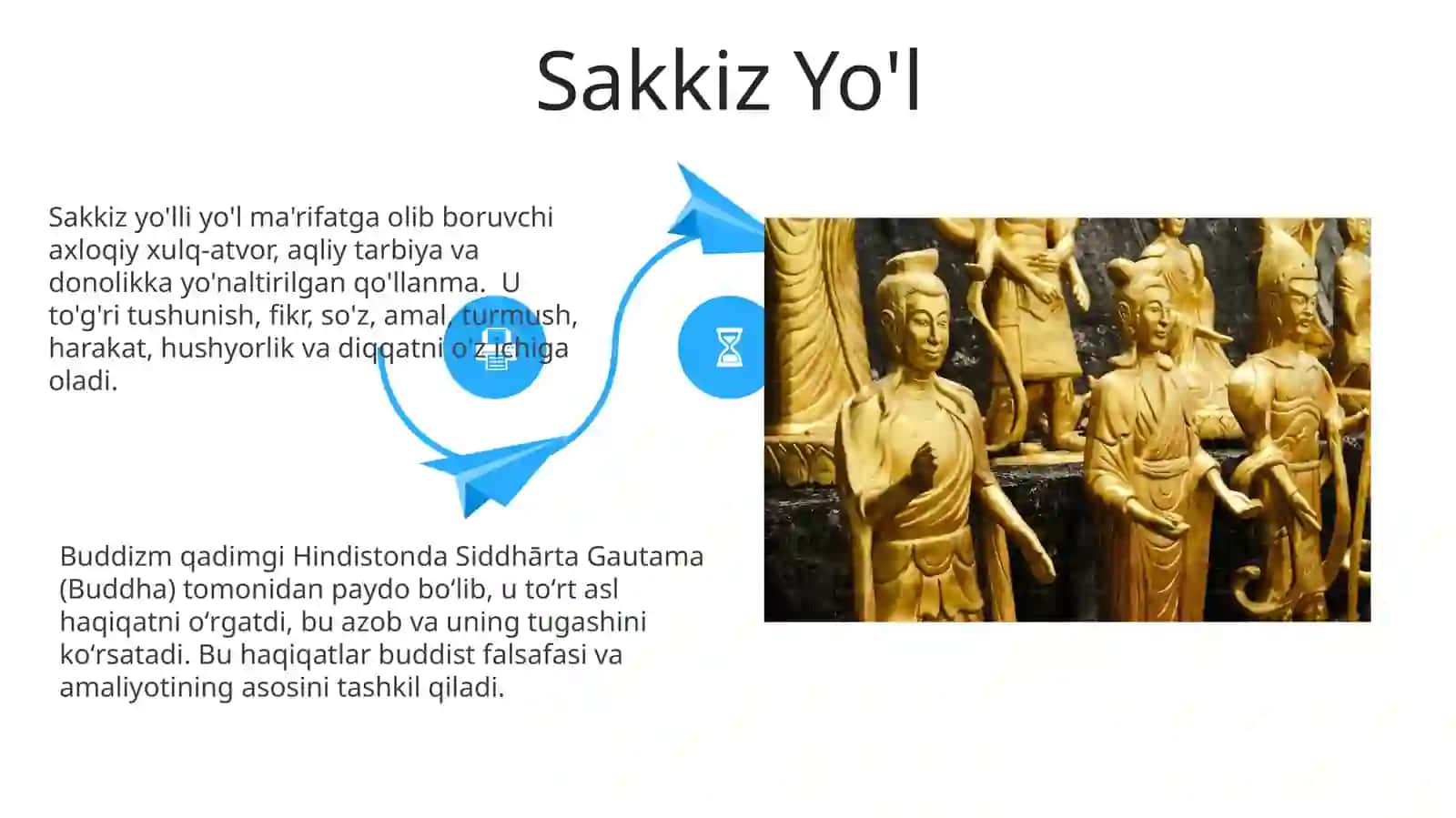 Sakkiz Yo'l

Sakkiz yo'lli yo'l ma'rifatga olib boruvchi axloqiy xulq-atvor, aqliy tarbiya va donolikka yo'naltirilgan qo'llanma. U to'g'ri tushunish, fikr, so'z, amal, turmush, harakat, hushyorlik va diqqatni o'z ichiga oladi.

Buddizm qadimgi Hindistonda Siddhārta Gautama (Buddha) tomonidan paydo bo‘lib, u to‘rt asl haqiqatni o‘rgatdi, bu azob va uning tugashini ko‘rsatadi. Bu haqiqatlar buddist falsafasi va amaliyotining asosini tashkil qiladi.